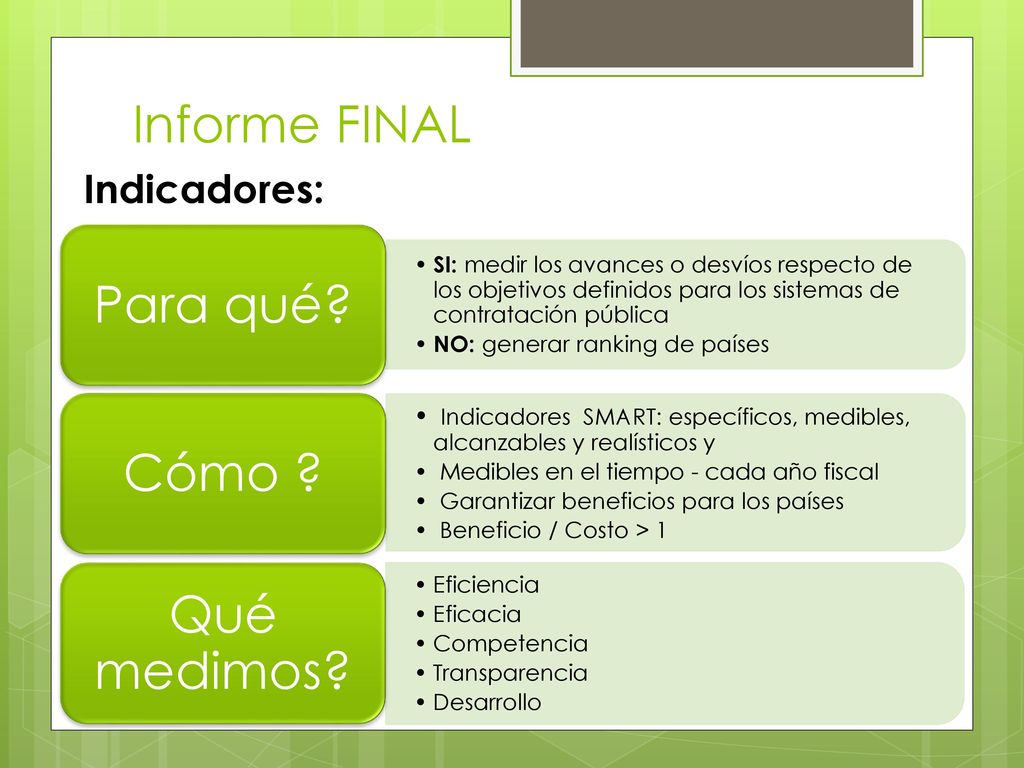 Informe FINAL

Indicadores:

Para qué?

• SI: medir los avances o desvíos respecto de los objetivos definidos para los sistemas de contratación pública
• NO: generar ranking de países

Cómo ?

• Indicadores SMART: específicos, medibles, alcanzables y realísticos y
• Medibles en el tiempo - cada año fiscal
• Garantizar beneficios para los países
• Beneficio / Costo > 1

Qué medimos?

• Eficiencia
• Eficacia
• Competencia
• Transparencia
• Desarrollo